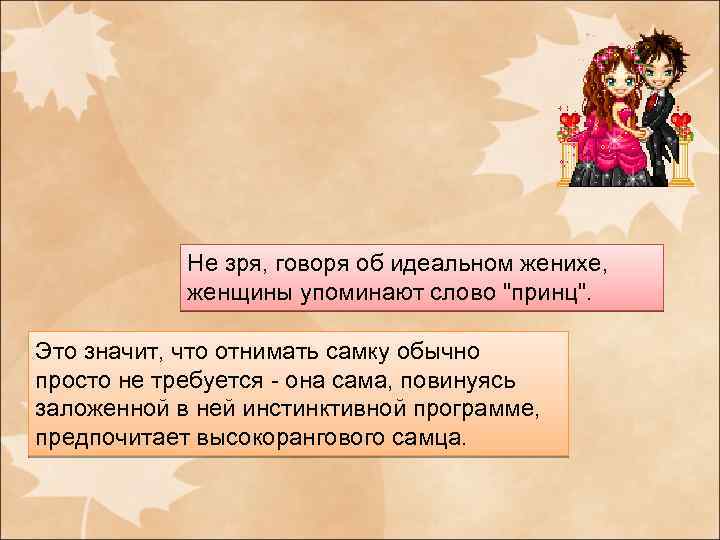 Не зря, говоря об идеальном женихе, женщины упоминают слово "принц".

Это значит, что отнимать самку обычно просто не требуется - она сама, повинуясь заложенной в ней инстинктивной программе, предпочитает высокорангового самца.